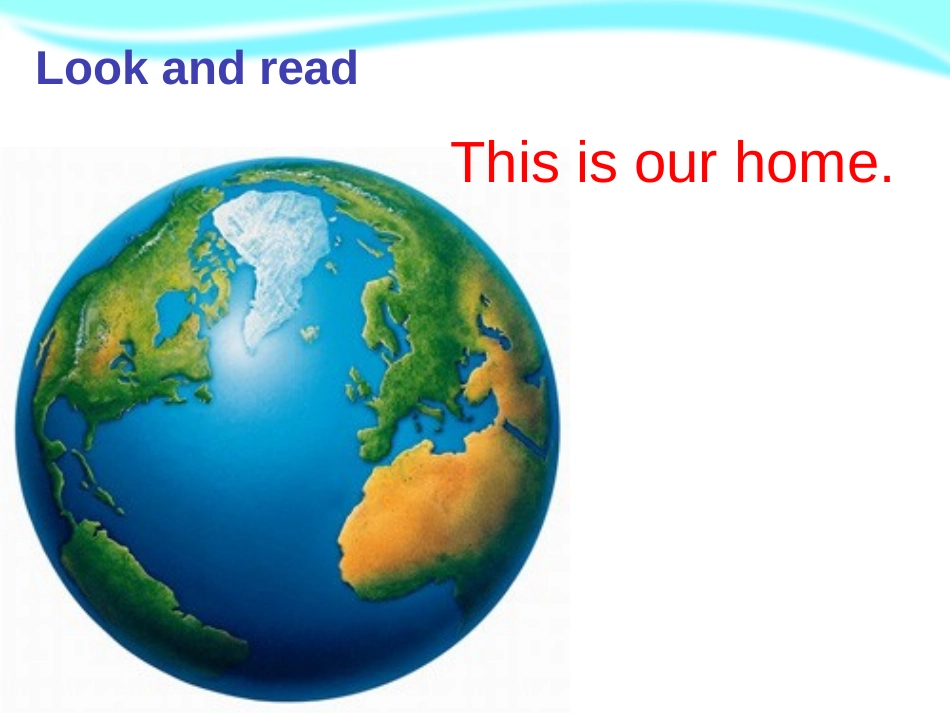 Look and read

This is our home.